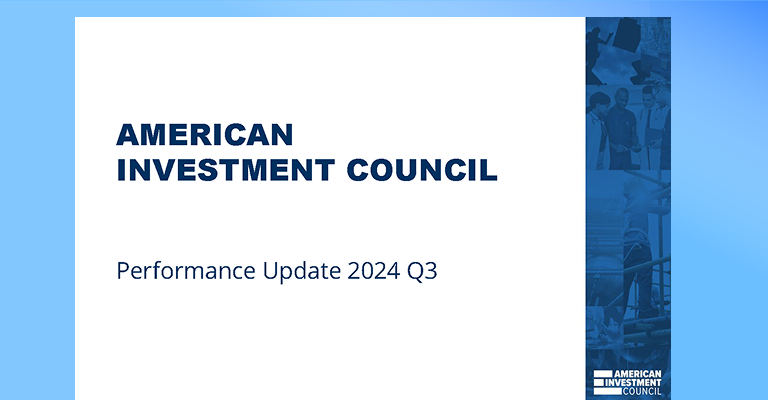 AMERICAN
INVESTMENT COUNCIL

Performance Update 2024 Q3

AMERICAN
INVESTMENT
COUNCIL